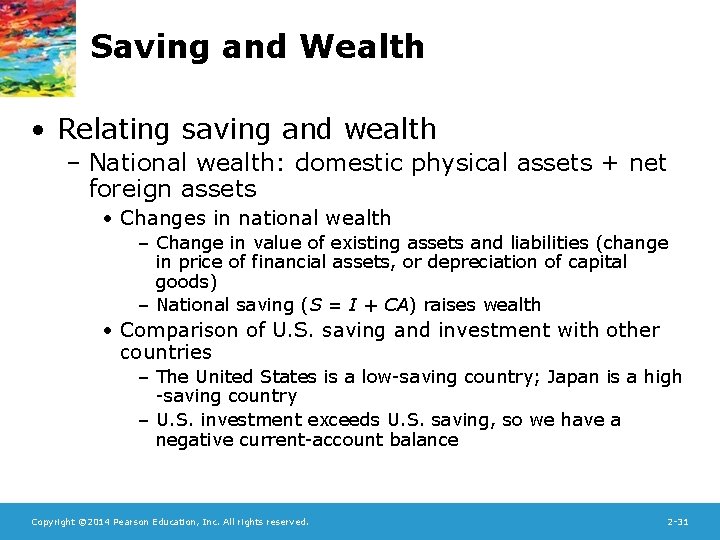 Saving and Wealth

• Relating saving and wealth
– National wealth: domestic physical assets + net foreign assets
• Changes in national wealth
– Change in value of existing assets and liabilities (change in price of financial assets, or depreciation of capital goods)
– National saving ($S = I + CA$) raises wealth
• Comparison of U.S. saving and investment with other countries
– The United States is a low-saving country; Japan is a high -saving country
– U.S. investment exceeds U.S. saving, so we have a negative current-account balance

Copyright ©2014 Pearson Education, Inc. All rights reserved.

2-31